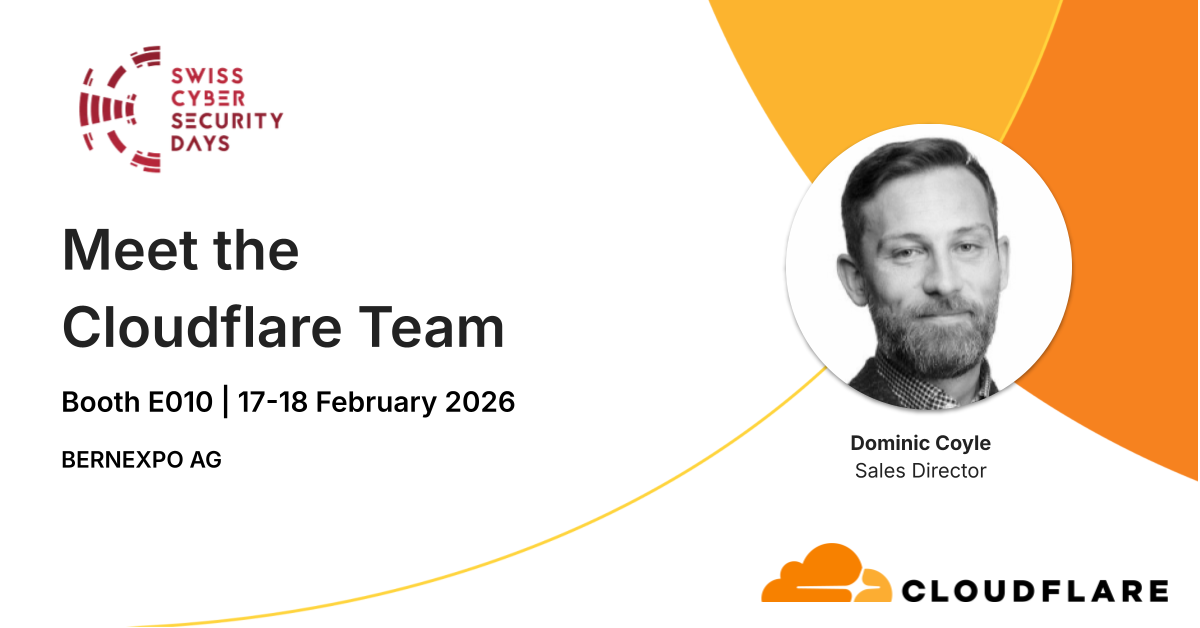 SWISS CYBER SECURITY DAYS

Meet the Cloudflare Team

Booth E010 | 17-18 February 2026

BERNEXPO AG

Dominic Coyle
Sales Director

CLOUDFLARE